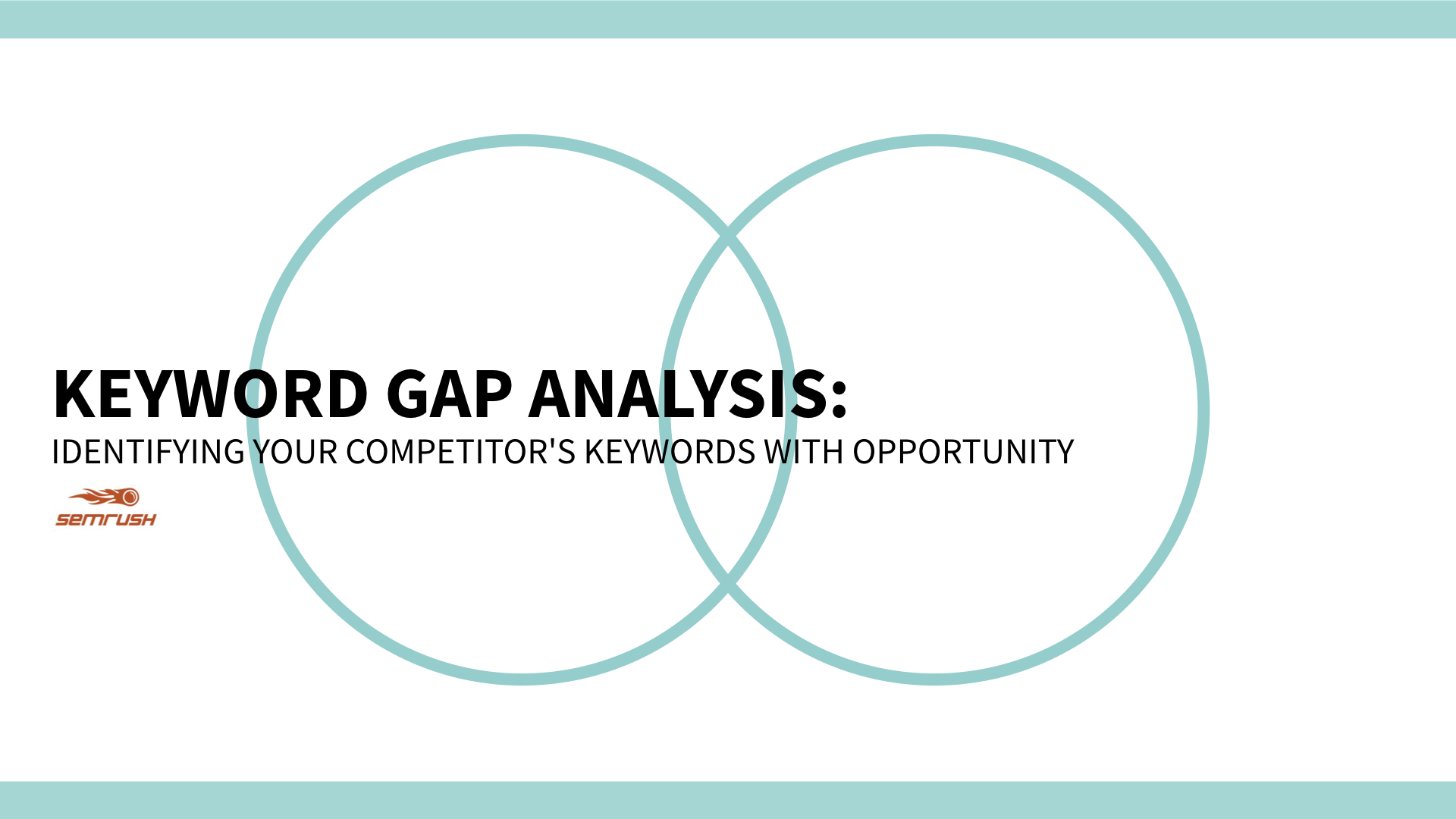 KEYWORD GAP ANALYSIS:
IDENTIFYING YOUR COMPETITOR'S KEYWORDS WITH OPPORTUNITY

semrush